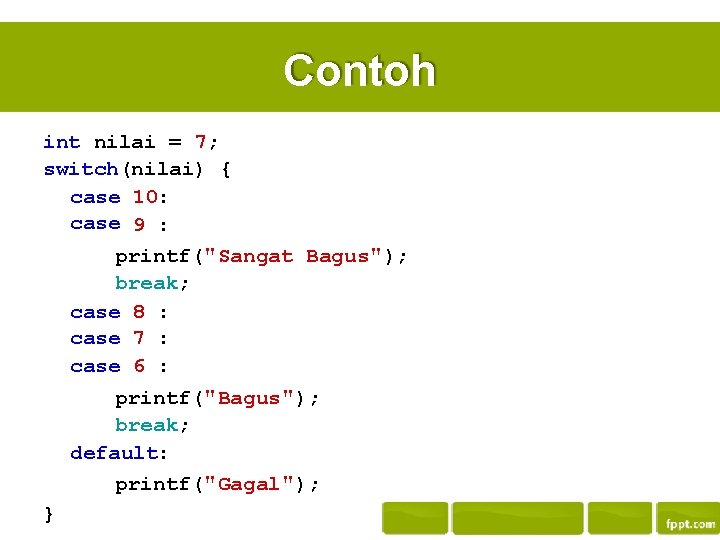 Contoh

int nilai = 7;
switch(nilai) {
  case 10:
  case 9 :
      printf("Sangat Bagus");
      break;
  case 8 :
  case 7 :
  case 6 :
      printf("Bagus");
      break;
  default:
      printf("Gagal");
}

fppt.com